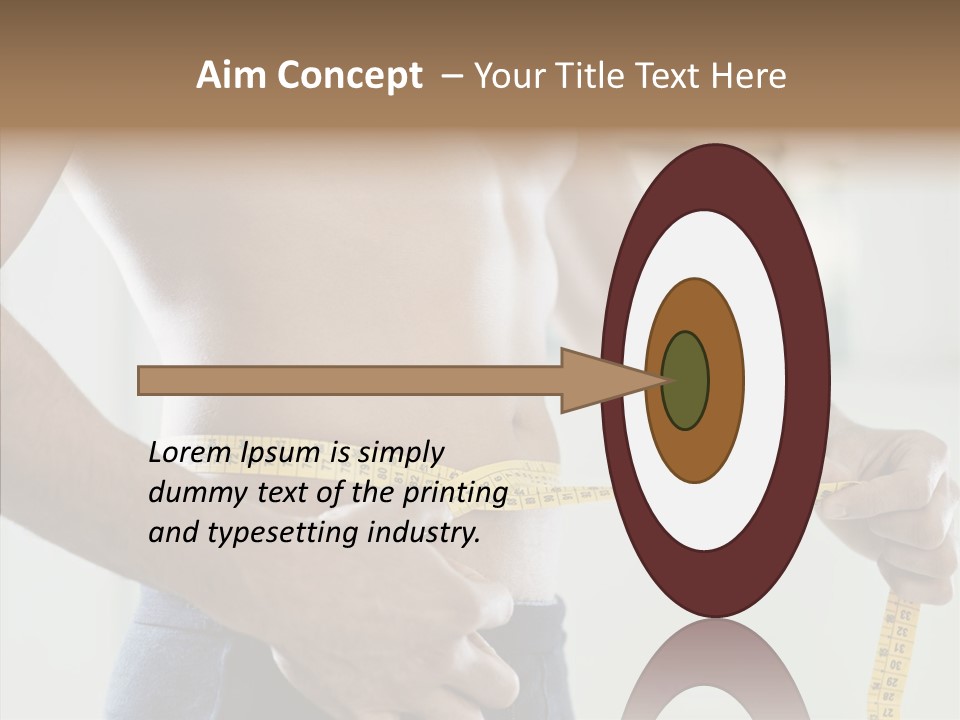 Aim Concept – Your Title Text Here

Lorem Ipsum is simply dummy text of the printing and typesetting industry.